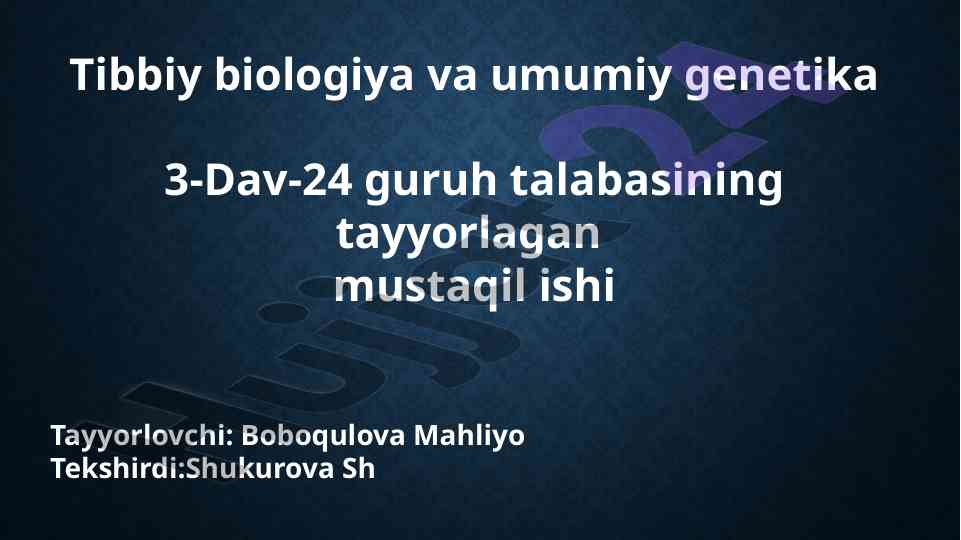 Tibbiy biologiya va umumiy genetika

3-Dav-24 guruh talabasining tayyorlagan mustaqil ishi

Tayyorlovchi: Boboqulova Mahliyo
Tekshirdi:Shukurova Sh